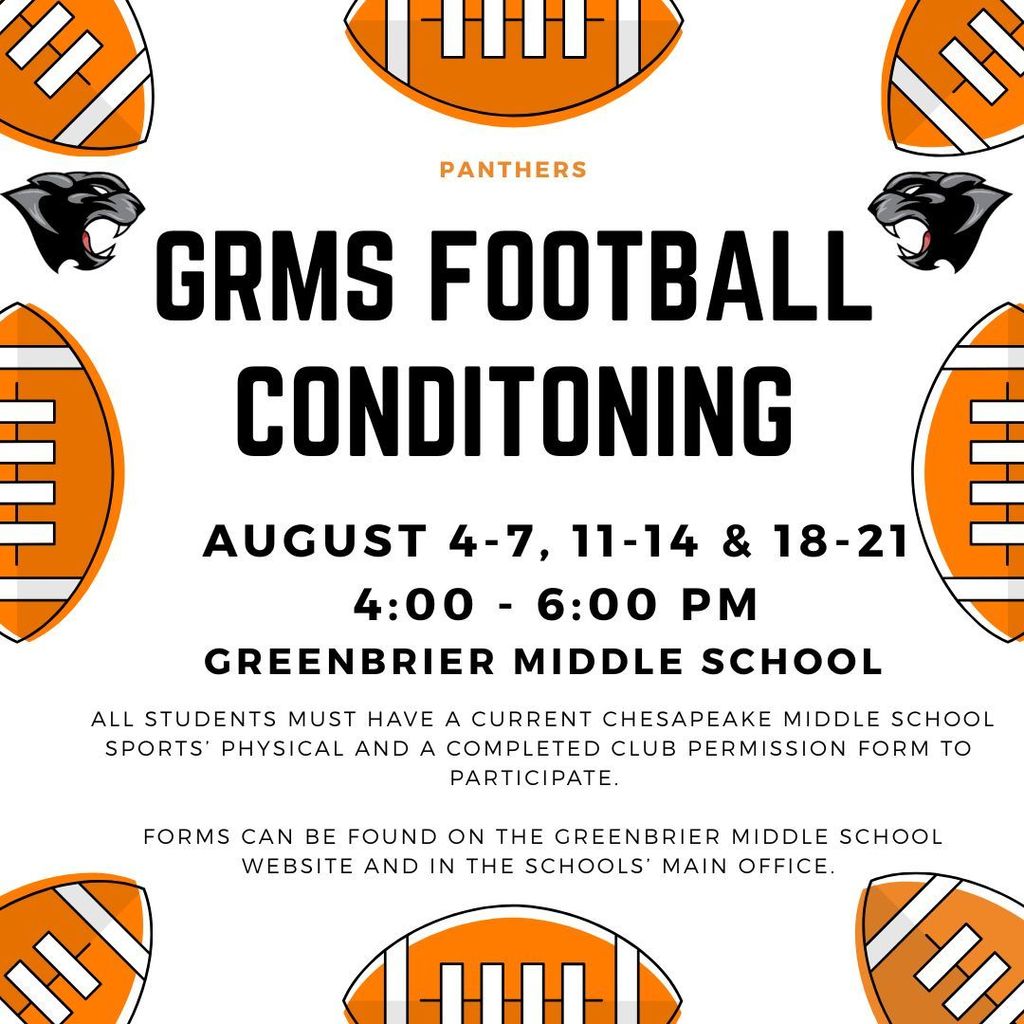 PANTHERS

GRMS FOOTBALL CONDITONING

AUGUST 4-7, 11-14 & 18-21
4:00 - 6:00 PM
GREENBRIER MIDDLE SCHOOL

ALL STUDENTS MUST HAVE A CURRENT CHESAPEAKE MIDDLE SCHOOL SPORTS' PHYSICAL AND A COMPLETED CLUB PERMISSION FORM TO PARTICIPATE.

FORMS CAN BE FOUND ON THE GREENBRIER MIDDLE SCHOOL WEBSITE AND IN THE SCHOOLS' MAIN OFFICE.